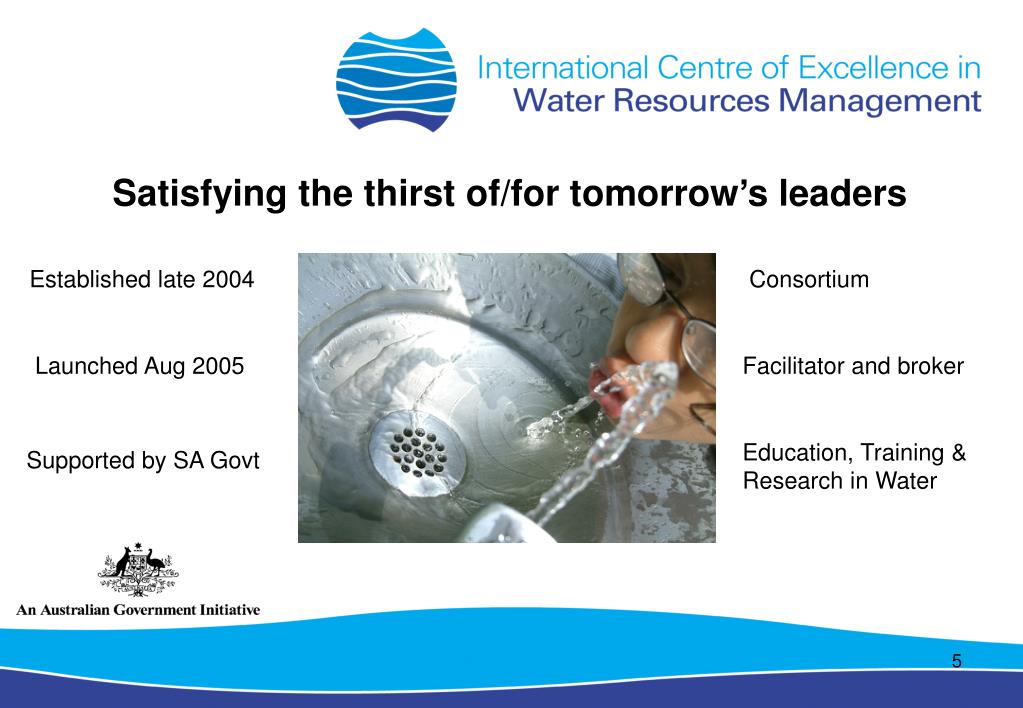 International Centre of Excellence in
Water Resources Management

Satisfying the thirst of/for tomorrow's leaders

Established late 2004

Launched Aug 2005

Supported by SA Govt

Consortium

Facilitator and broker

Education, Training & Research in Water

An Australian Government Initiative

5